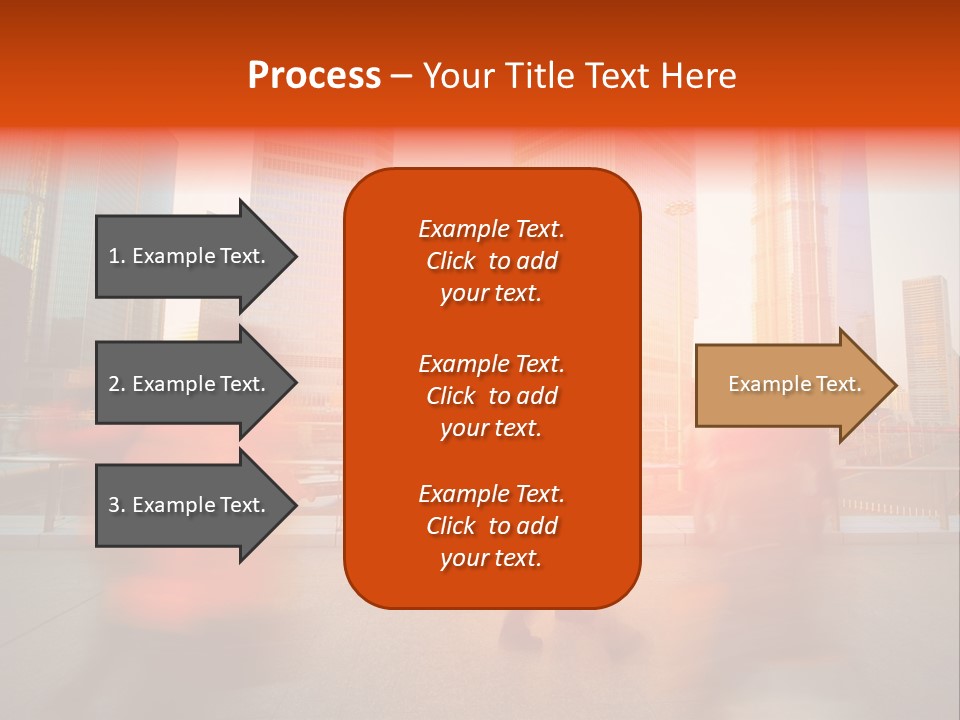 Process – Your Title Text Here

1. Example Text.

2. Example Text.

3. Example Text.

Example Text. Click to add your text.

Example Text. Click to add your text.

Example Text. Click to add your text.

Example Text.